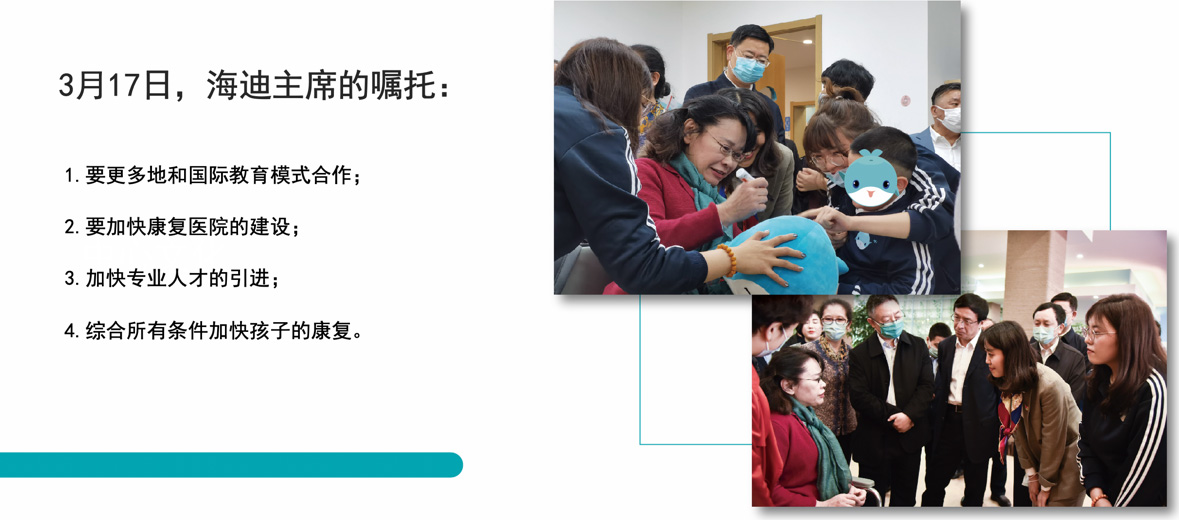 3月17日，海迪主席的嘱托：

1. 要更多地和国际教育模式合作；

2. 要加快康复医院的建设；

3. 加快专业人才的引进；

4. 综合所有条件加快孩子的康复。